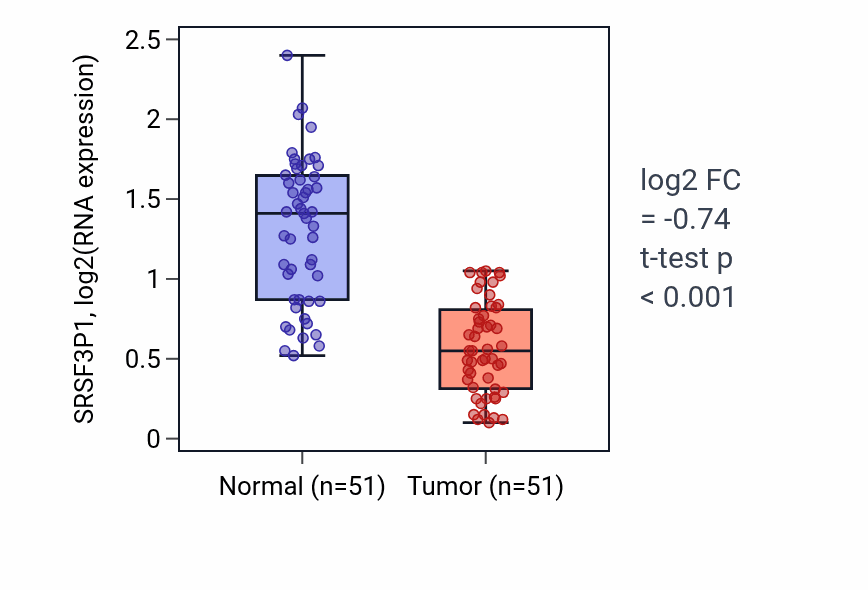 SRSF3P1, log2(RNA expression)

2.5
2
1.5
1
0.5
0

Normal (n=51)
Tumor (n=51)

log2 FC
= -0.74
t-test p
< 0.001